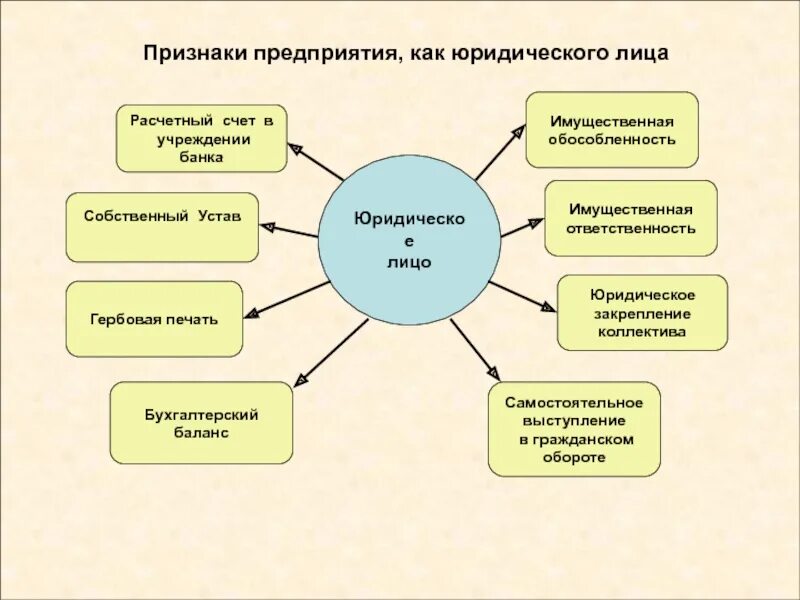 Признаки предприятия, как юридического лица

Юридическо
е
лицо

Расчетный счет в учреждении банка

Собственный Устав

Гербовая печать

Бухгалтерский баланс

Имущественная обособленность

Имущественная ответственность

Юридическое закрепление коллектива

Самостоятельное выступление в гражданском обороте